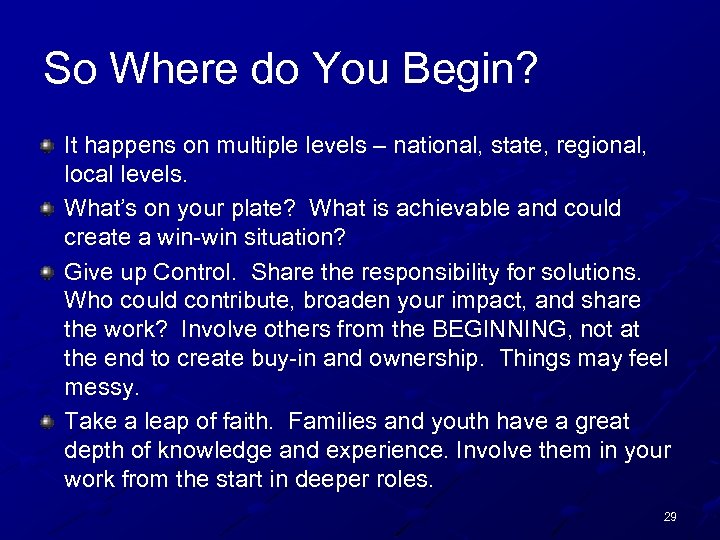 So Where do You Begin?

It happens on multiple levels – national, state, regional, local levels.

What's on your plate? What is achievable and could create a win-win situation?

Give up Control. Share the responsibility for solutions. Who could contribute, broaden your impact, and share the work? Involve others from the BEGINNING, not at the end to create buy-in and ownership. Things may feel messy.

Take a leap of faith. Families and youth have a great depth of knowledge and experience. Involve them in your work from the start in deeper roles.

29